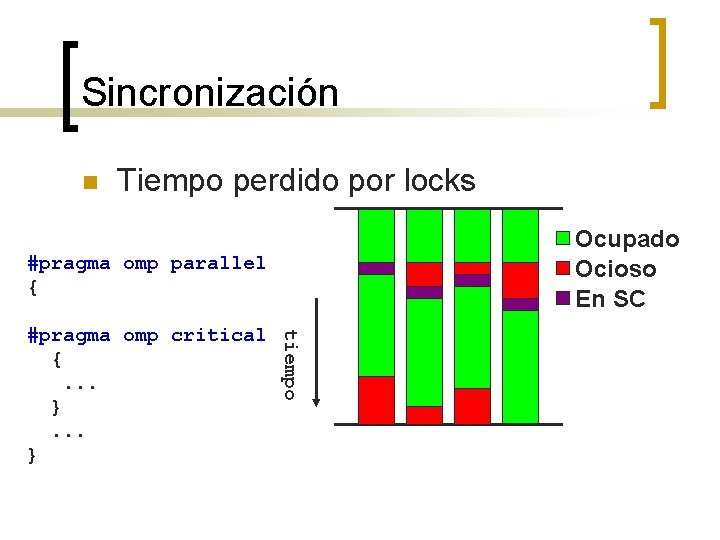 Sincronización

Tiempo perdido por locks

#pragma omp parallel
{

#pragma omp critical
{
...
}
...
}

tiempo

Ocupado
Ocioso
En SC